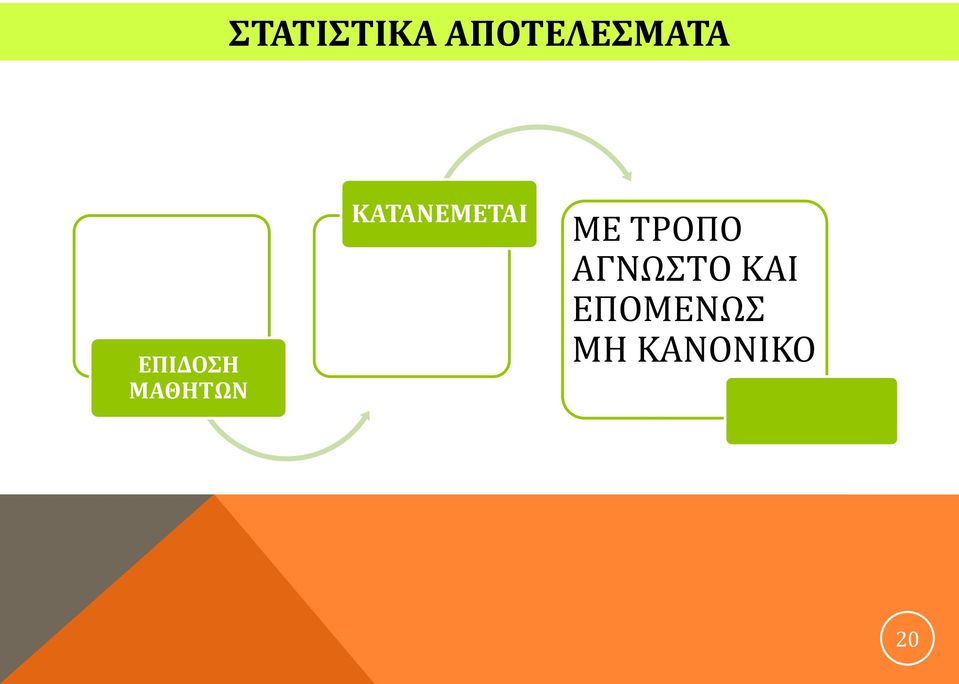 ΣΤΑΤΙΣΤΙΚΑ ΑΠΟΤΕΛΕΣΜΑΤΑ

ΕΠΙΔΟΣΗ ΜΑΘΗΤΩΝ

ΚΑΤΑΝΕΜΕΤΑΙ

ΜΕ ΤΡΟΠΟ ΑΓΝΩΣΤΟ ΚΑΙ ΕΠΟΜΕΝΩΣ ΜΗ ΚΑΝΟΝΙΚΟ

20